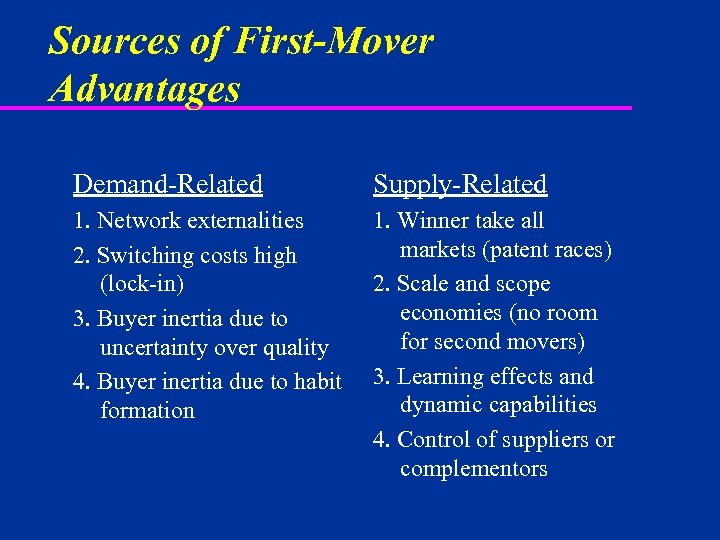 Sources of First-Mover Advantages

Demand-Related

1. Network externalities

2. Switching costs high (lock-in)

3. Buyer inertia due to uncertainty over quality

4. Buyer inertia due to habit formation

Supply-Related

1. Winner take all markets (patent races)

2. Scale and scope economies (no room for second movers)

3. Learning effects and dynamic capabilities

4. Control of suppliers or complementors